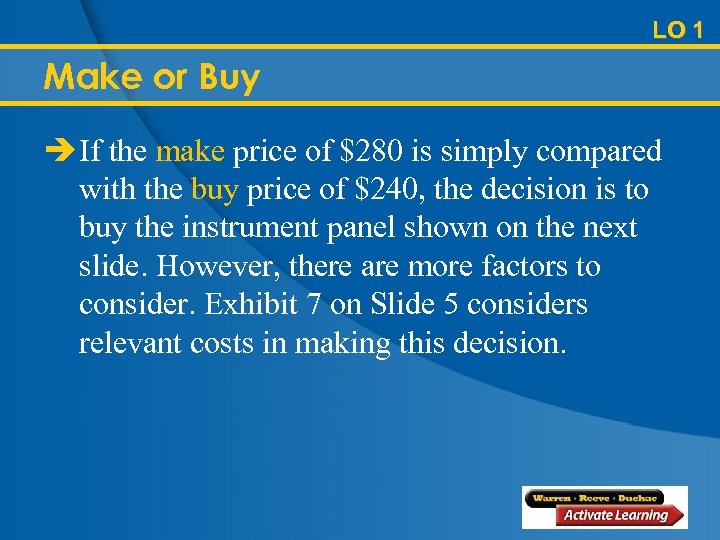 LO 1

Make or Buy

➔ If the make price of \$280 is simply compared with the buy price of \$240, the decision is to buy the instrument panel shown on the next slide. However, there are more factors to consider. Exhibit 7 on Slide 5 considers relevant costs in making this decision.

Warren · Reeve · Duchac
Activate Learning